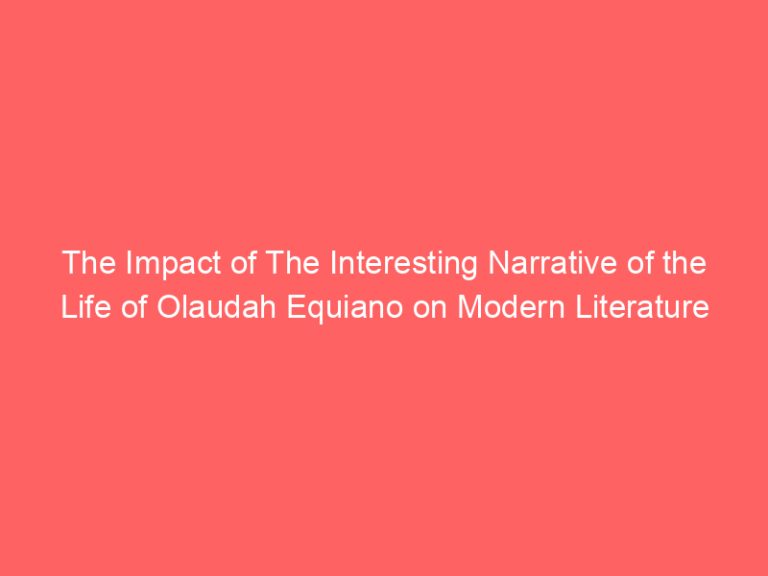 The Impact of The Interesting Narrative of the Life of Olaudah Equiano on Modern Literature